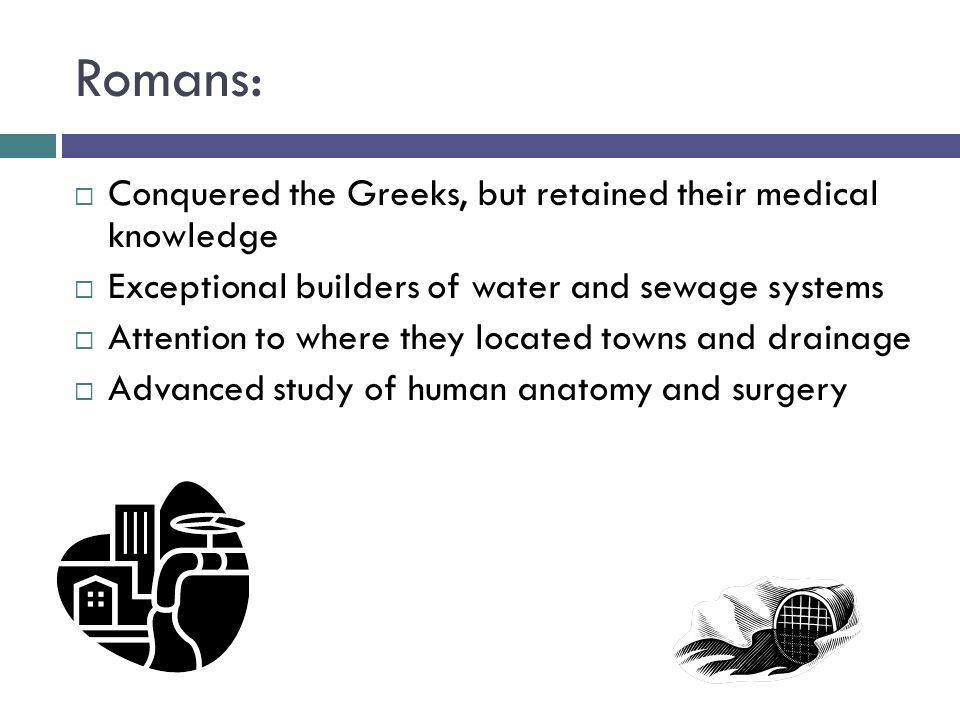 Romans:

□ Conquered the Greeks, but retained their medical knowledge
□ Exceptional builders of water and sewage systems
□ Attention to where they located towns and drainage
□ Advanced study of human anatomy and surgery